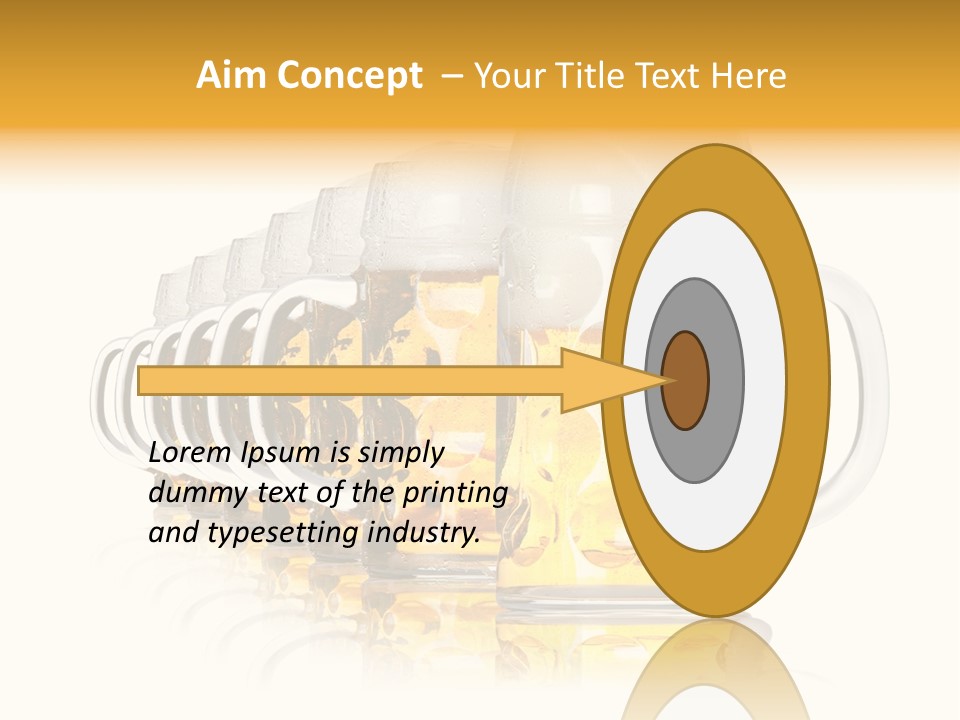 Aim Concept – Your Title Text Here

Lorem Ipsum is simply dummy text of the printing and typesetting industry.